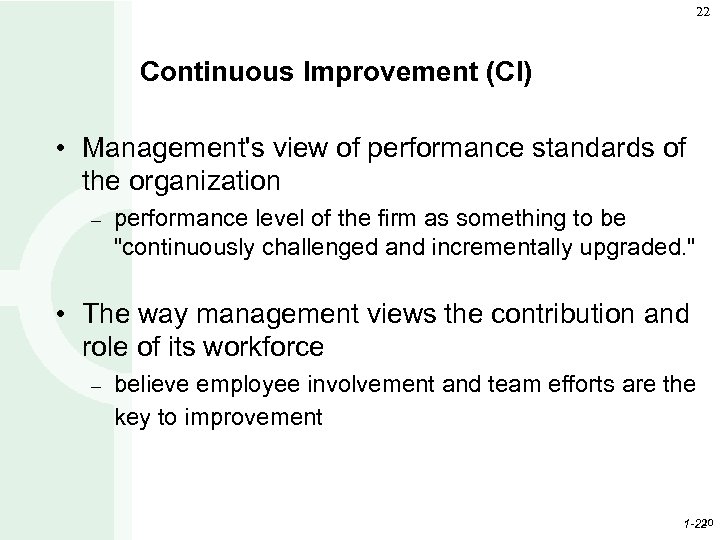 22

Continuous Improvement (CI)

• Management's view of performance standards of the organization
– performance level of the firm as something to be "continuously challenged and incrementally upgraded."

• The way management views the contribution and role of its workforce
– believe employee involvement and team efforts are the key to improvement

1-220